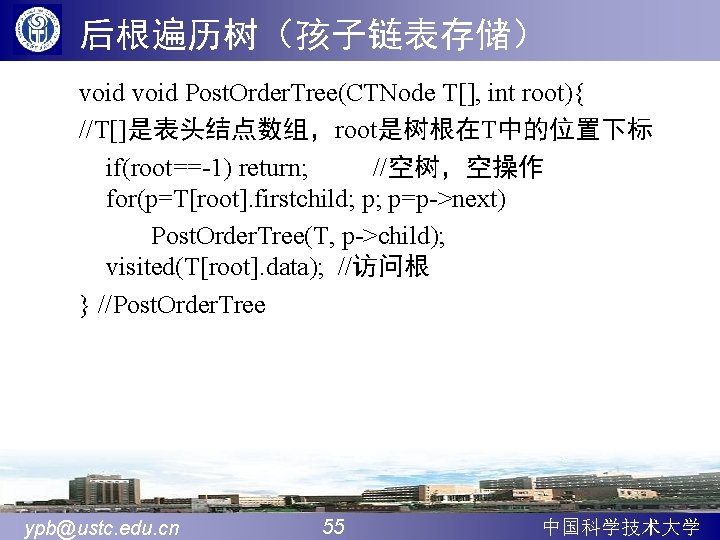 后根遍历树（孩子链表存储）

void void PostOrderTree(CTNode T[], int root){
//T[]是表头结点数组，root是树根在T中的位置下标
if(root==-1) return; //空树，空操作
for(p=T[root].firstchild; p; p=p->next)
PostOrderTree(T, p->child);
visited(T[root].data); //访问根
} //PostOrderTree

ypb@ustc.edu.cn 55 中国科学技术大学